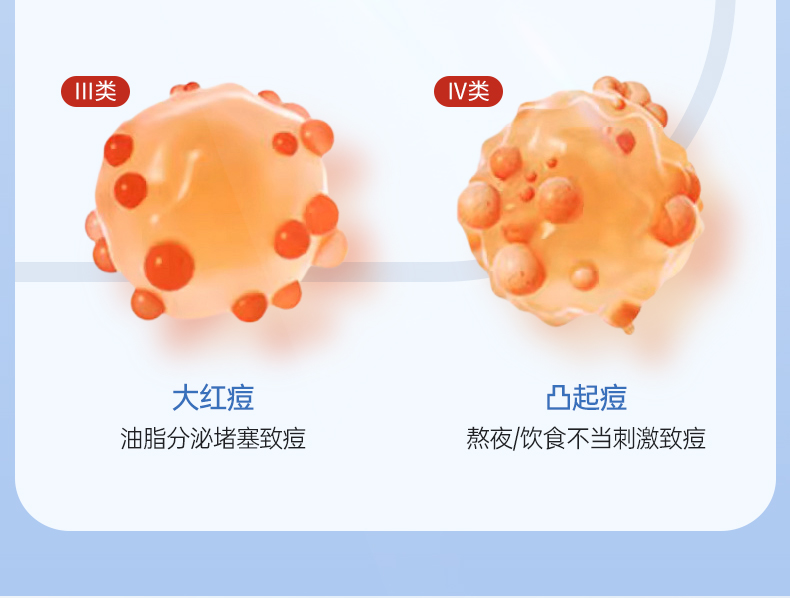 III类

大红痘

油脂分泌堵塞致痘

IV类

凸起痘

熬夜/饮食不当刺激致痘